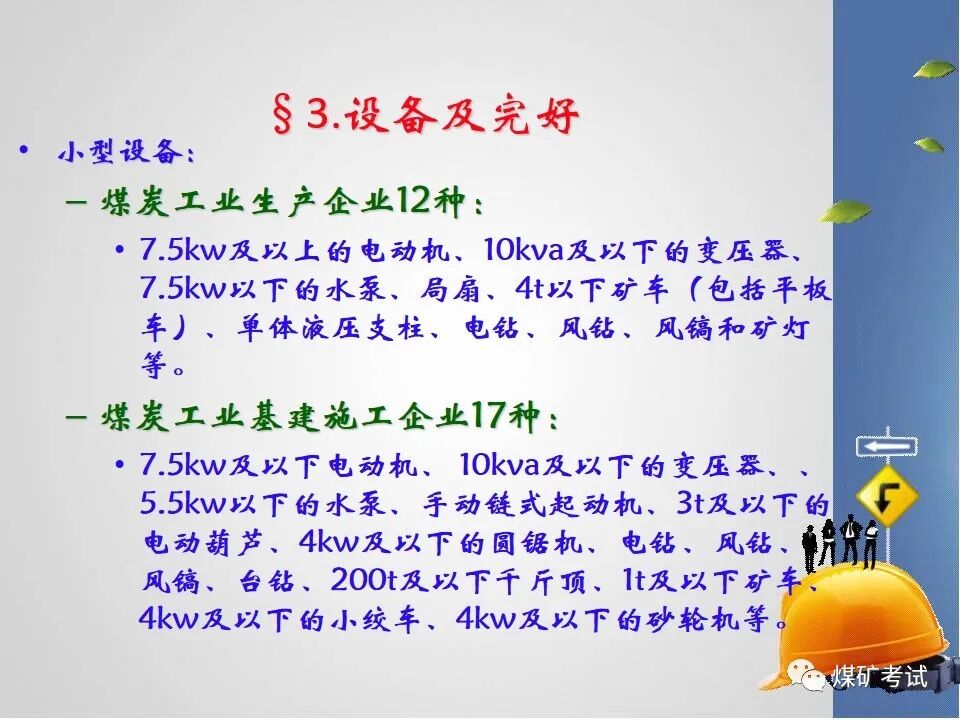 §3.设备及完好

• 小型设备：

– 煤炭工业生产企业12种：

• 7.5kw及以上的电动机、10kva及以下的变压器、7.5kw以下的水泵、局扇、4t以下矿车（包括平板车）、单体液压支柱、电钻、风钻、风镐和矿灯等。

– 煤炭工业基建施工企业17种：

• 7.5kw及以下电动机、10kva及以下的变压器、、5.5kw以下的水泵、手动链式起动机、3t及以下的电动葫芦、4kw及以下的圆锯机、电钻、风钻、风镐、台钻、200t及以下千斤顶、1t及以下矿车、4kw及以下的小绞车、4kw及以下的砂轮机等。

煤矿考试